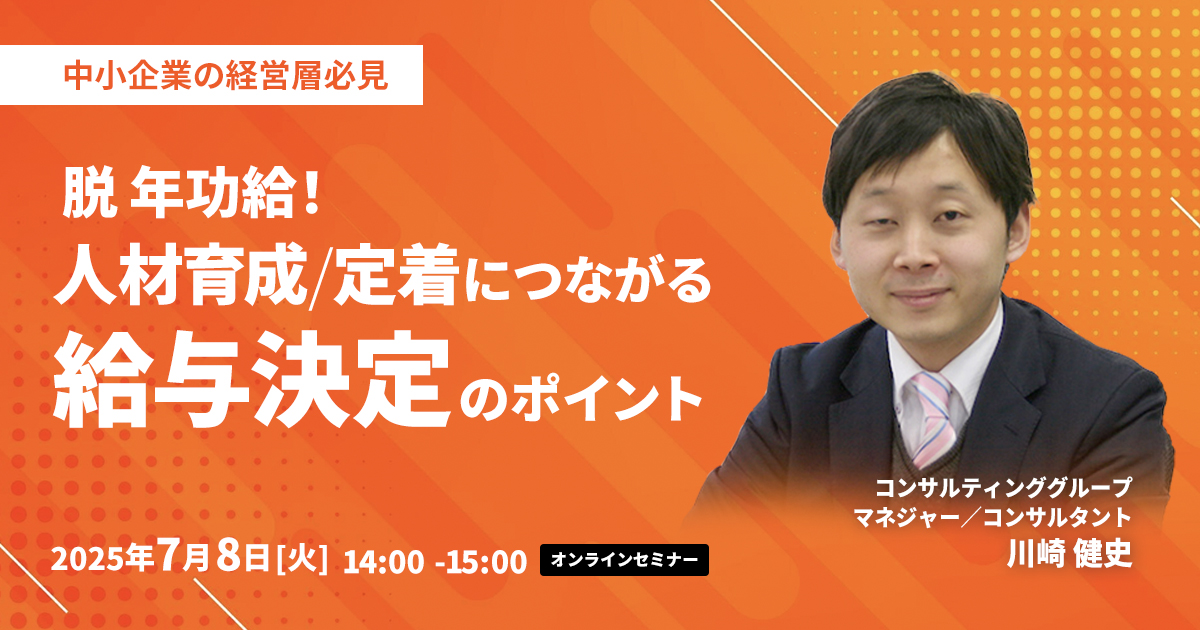 中小企業の経営層必見

脱 年功給！
人材育成/定着につながる
給与決定のポイント

コンサルティンググループ
マネジャー／コンサルタント
川崎 健史

2025年7月8日[火] 14:00 -15:00 オンラインセミナー